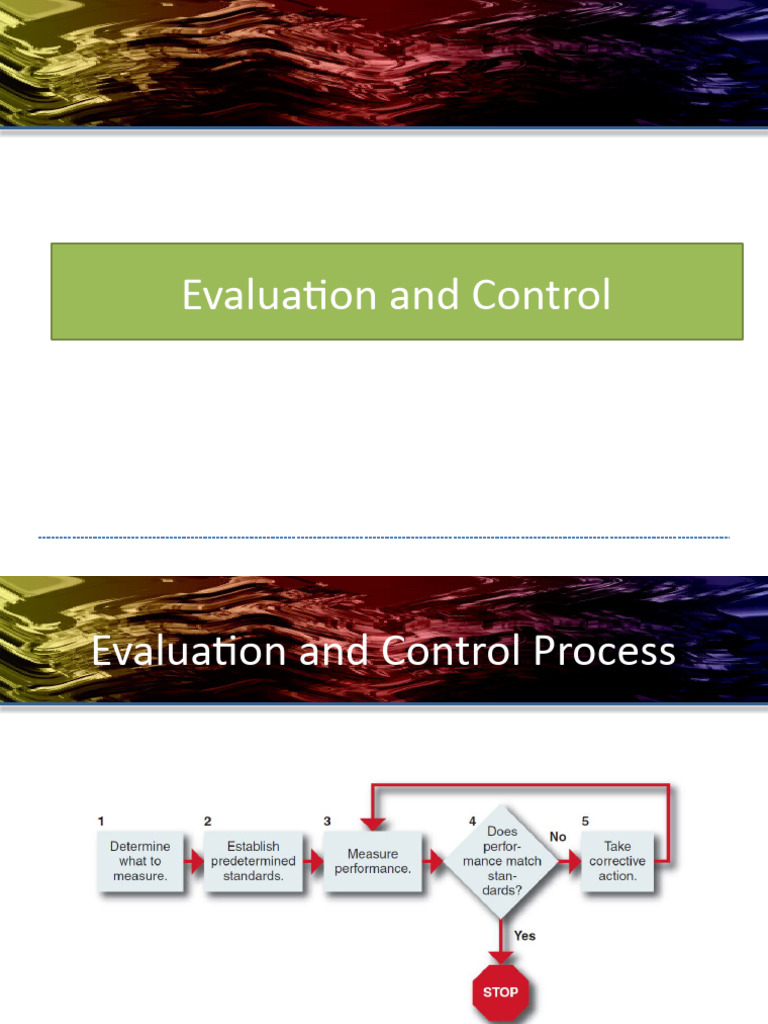 Evaluation and Control

Evaluation and Control Process

1 Determine what to measure.

2 Establish predetermined standards.

3 Measure performance.

4 Does performance match standards?

No

5 Take corrective action.

Yes

STOP